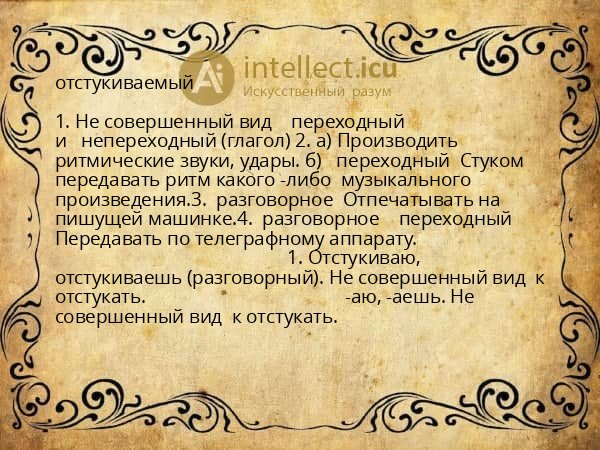 intellect.icu
Искусственный разум

отстукиваемый

1. Не совершенный вид переходный и непереходный (глагол) 2. а) Производить ритмические звуки, удары. б) переходный Стуком передавать ритм какого -либо музыкального произведения.3. разговорное Отпечатывать на пишущей машинке.4. разговорное переходный Передавать по телеграфному аппарату. 1. Отстукиваю, отстукиваешь (разговорный). Не совершенный вид к отстукать. -аю, -аешь. Не совершенный вид к отстукать.